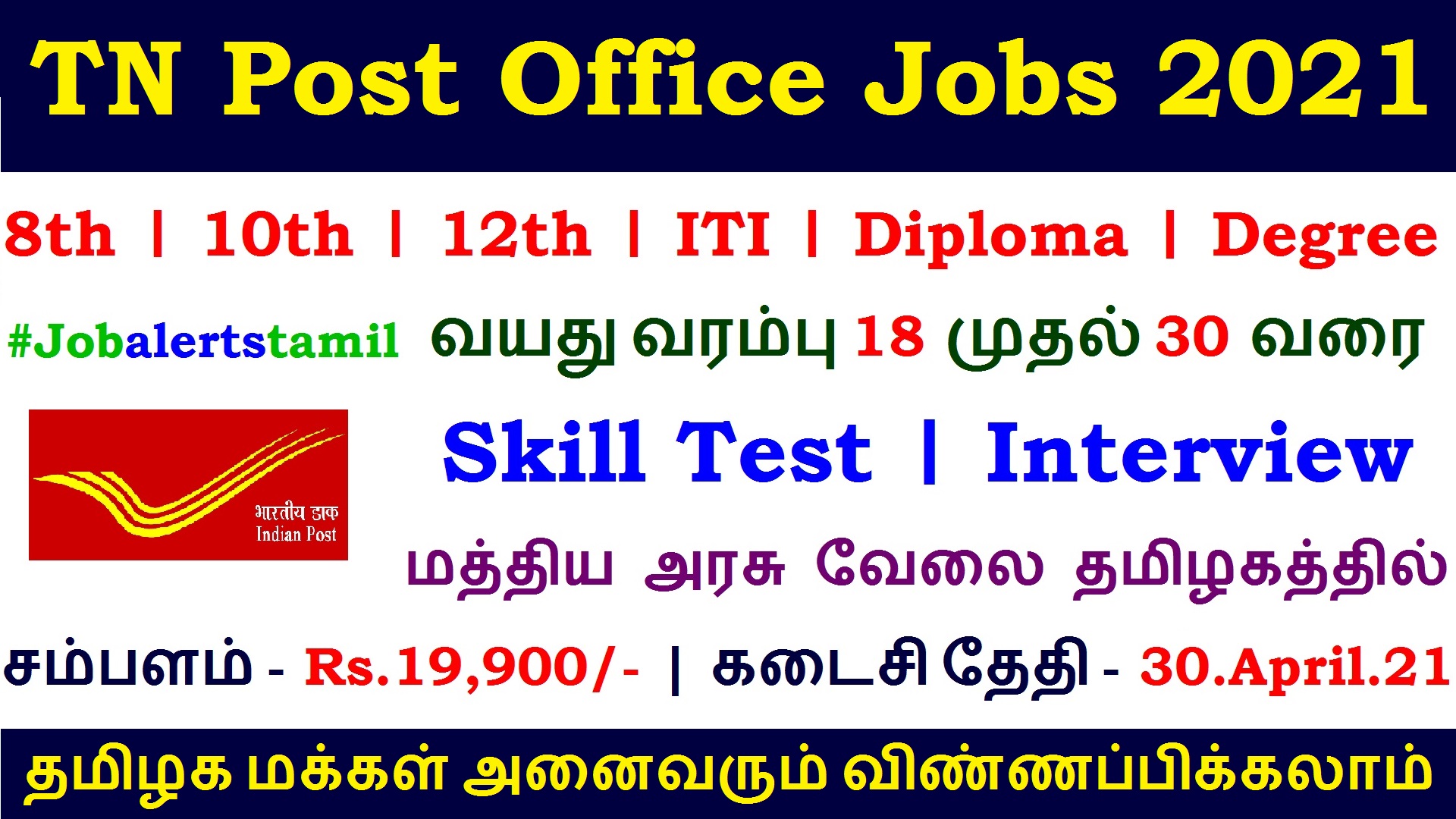 TN Post Office Jobs 2021

8th | 10th | 12th | ITI | Diploma | Degree

#Jobalertstamil வயது வரம்பு 18 முதல் 30 வரை

भारतीय डाक
Indian Post

Skill Test | Interview

மத்திய அரசு வேலை தமிழகத்தில்

சம்பளம் - Rs.19,900/- | கடைசி தேதி - 30.April.21

தமிழக மக்கள் அனைவரும் விண்ணப்பிக்கலாம்